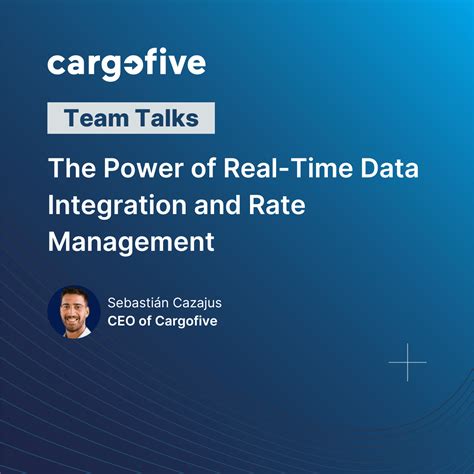 cargofive

Team Talks

The Power of Real-Time Data Integration and Rate Management

Sebastián Cazajus
CEO of Cargofive